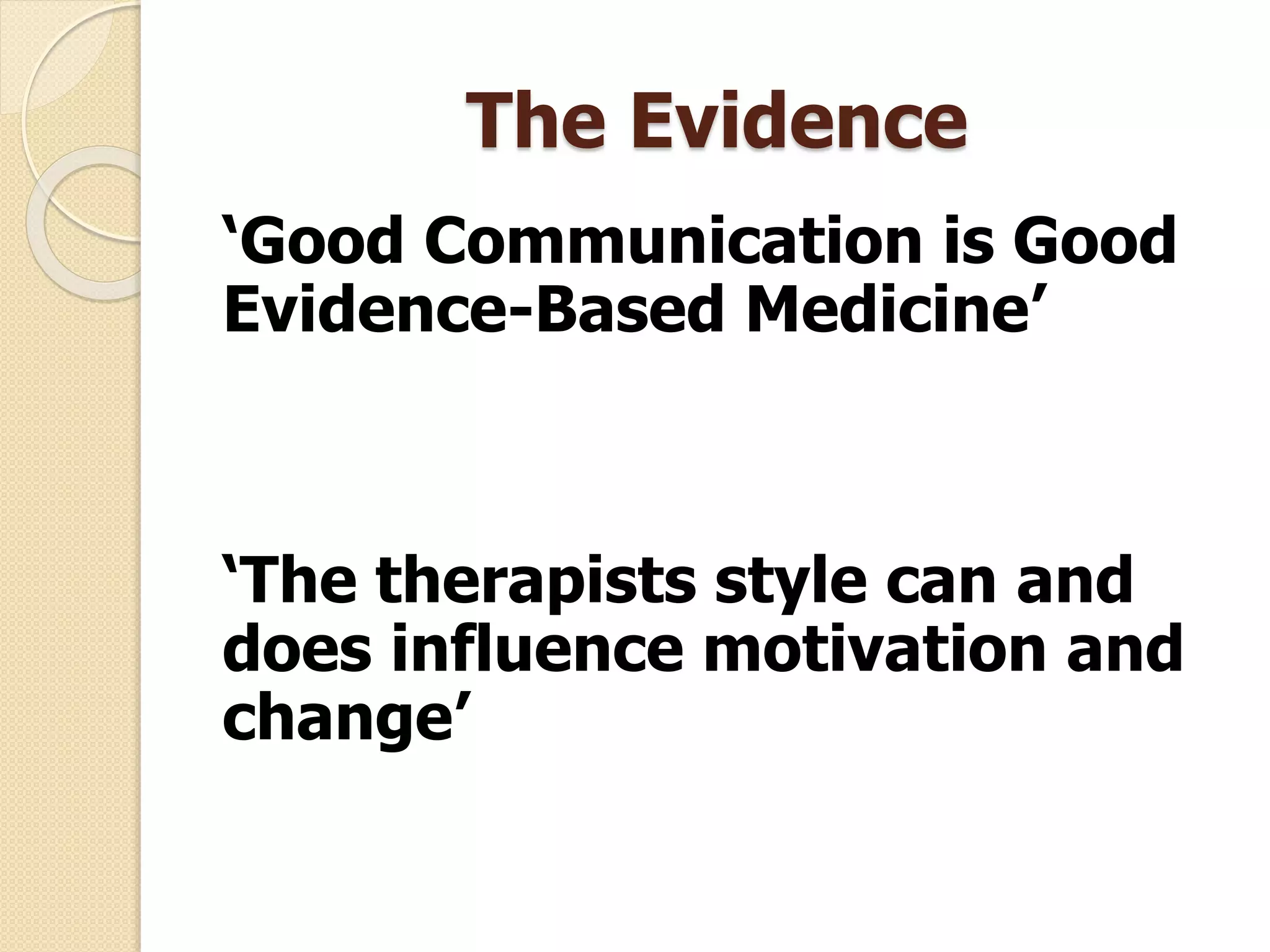 The Evidence

‘Good Communication is Good Evidence-Based Medicine’

‘The therapists style can and does influence motivation and change’